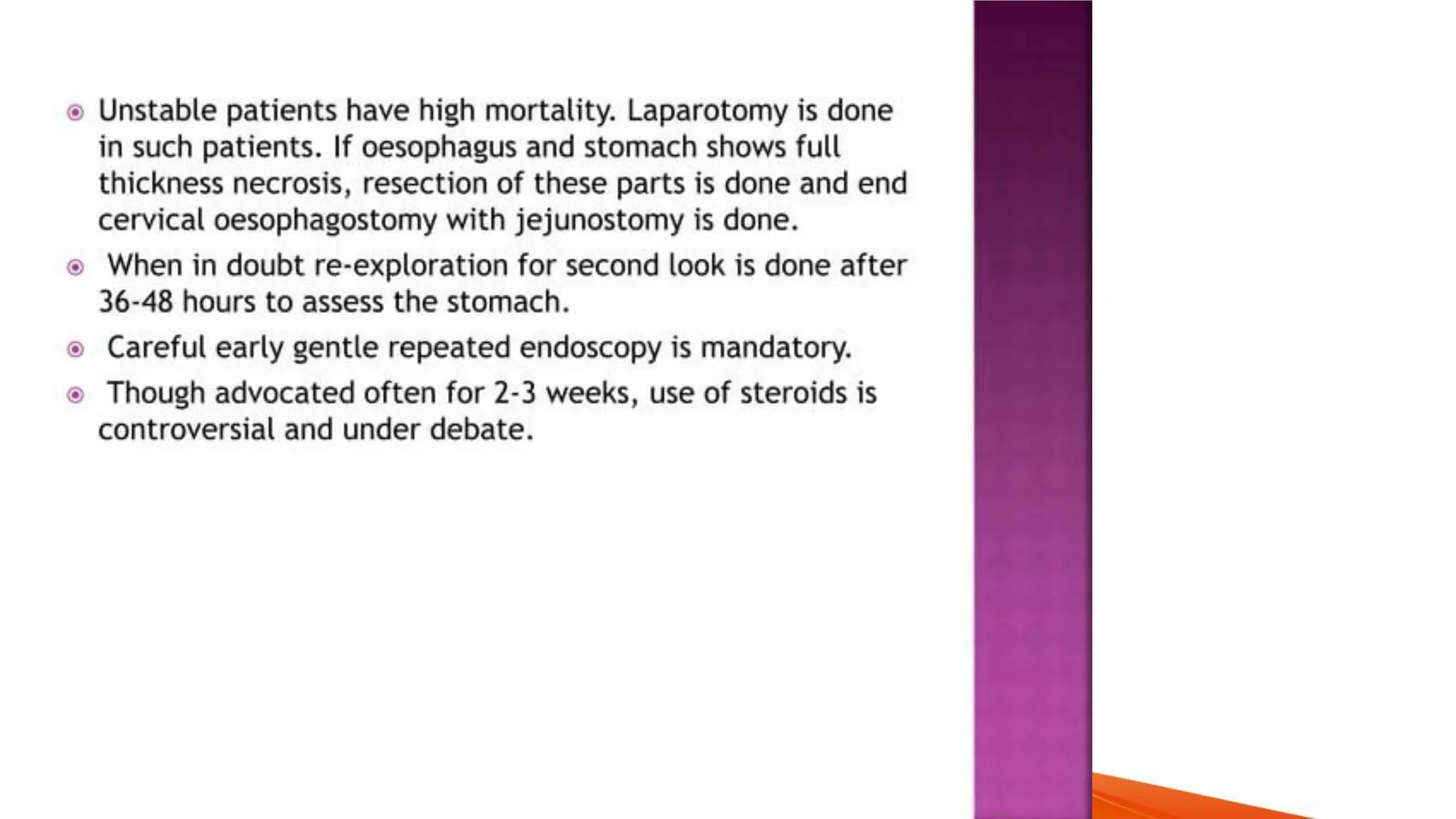 Unstable patients have high mortality. Laparotomy is done in such patients. If oesophagus and stomach shows full thickness necrosis, resection of these parts is done and end cervical oesophagostomy with jejunostomy is done.

When in doubt re-exploration for second look is done after 36-48 hours to assess the stomach.

Careful early gentle repeated endoscopy is mandatory.

Though advocated often for 2-3 weeks, use of steroids is controversial and under debate.